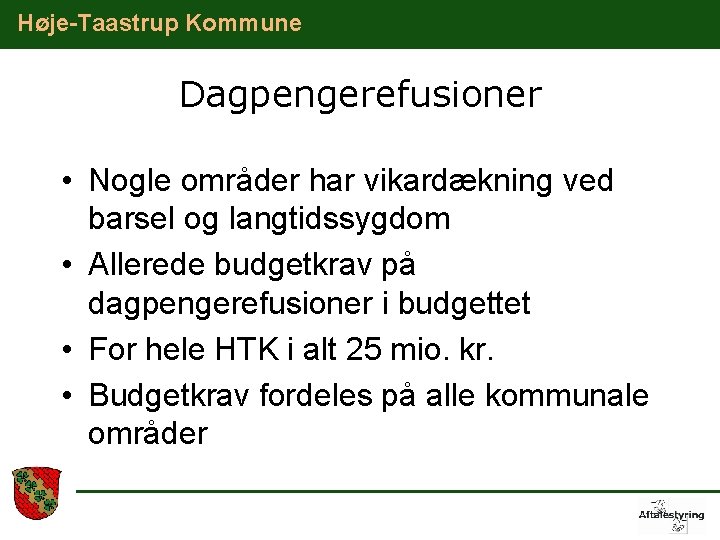 Høje-Taastrup Kommune

Dagpengerefusioner

• Nogle områder har vikardækning ved barsel og langtidssygdom
• Allerede budgetkrav på dagpengerefusioner i budgettet
• For hele HTK i alt 25 mio. kr.
• Budgetkrav fordeles på alle kommunale områder

Aftalestyring